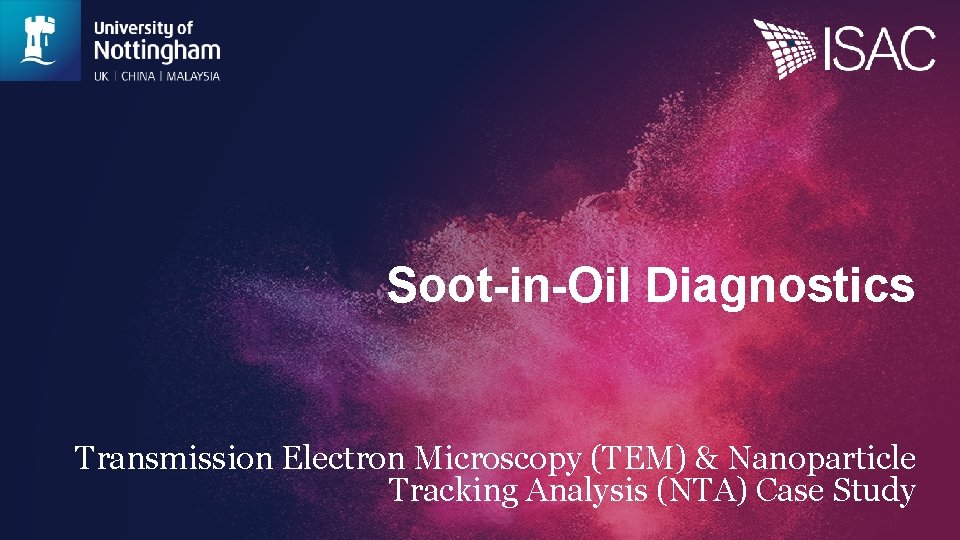 University of Nottingham
UK | CHINA | MALAYSIA

ISAC

Soot-in-Oil Diagnostics

Transmission Electron Microscopy (TEM) & Nanoparticle Tracking Analysis (NTA) Case Study